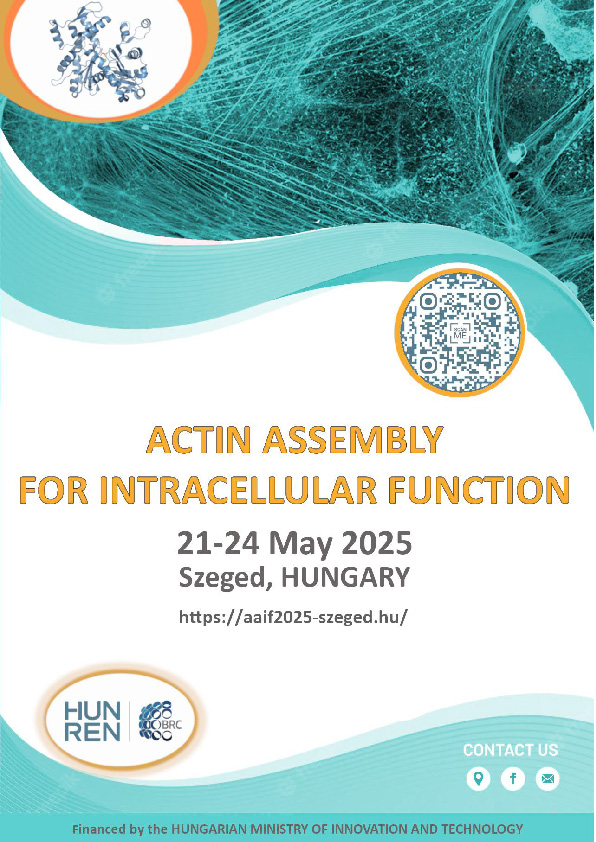 ACTIN ASSEMBLY
FOR INTRACELLULAR FUNCTION

21-24 May 2025
Szeged, HUNGARY

https://aaif2025-szeged.hu/

HUN REN BRC

CONTACT US

Financed by the HUNGARIAN MINISTRY OF INNOVATION AND TECHNOLOGY